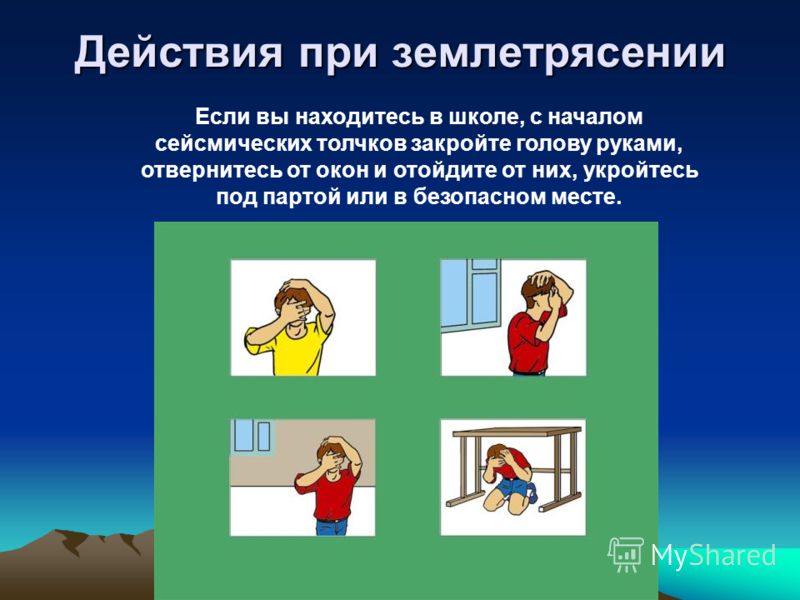 Действия при землетрясении

Если вы находитесь в школе, с началом сейсмических толчков закройте голову руками, отвернитесь от окон и отойдите от них, укройтесь под партой или в безопасном месте.

MyShared